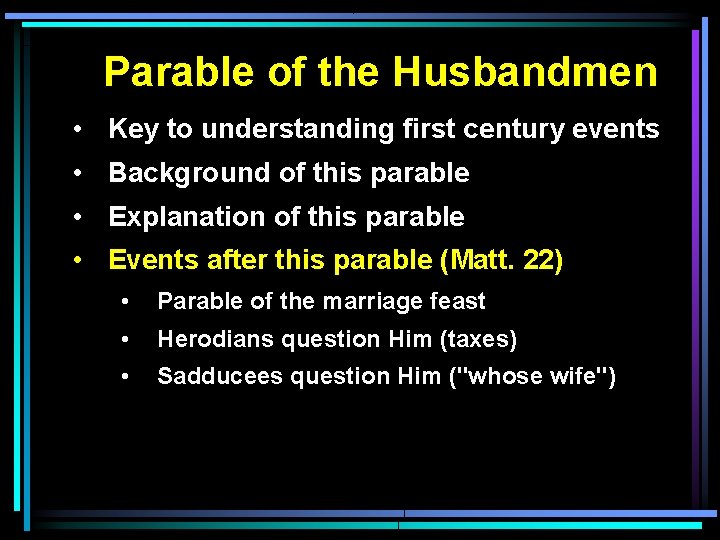 Parable of the Husbandmen

• Key to understanding first century events
• Background of this parable
• Explanation of this parable
• Events after this parable (Matt. 22)
  • Parable of the marriage feast
  • Herodians question Him (taxes)
  • Sadducees question Him ("whose wife")